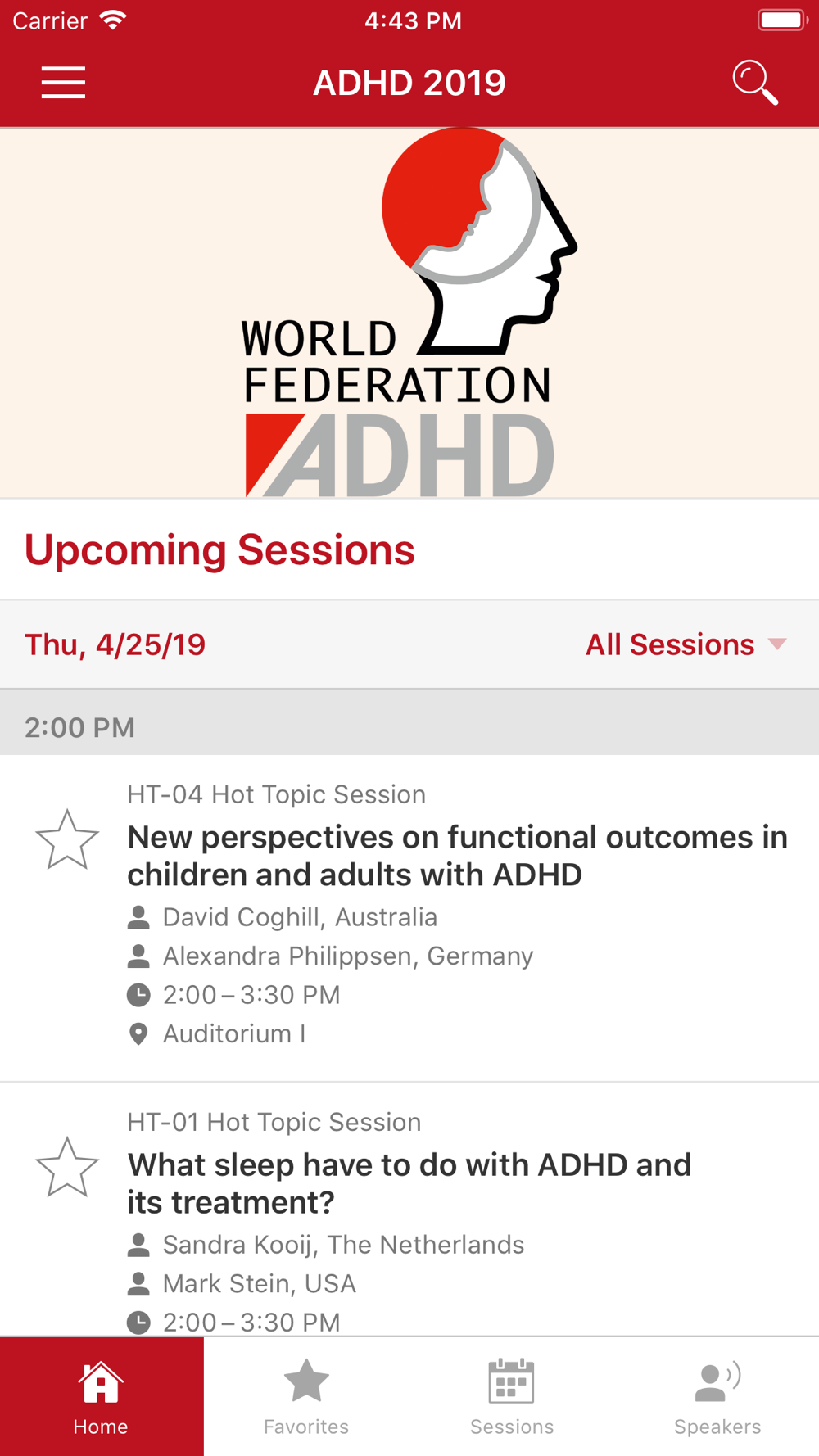 Carrier 4:43 PM

ADHD 2019

WORLD FEDERATION ADHD

Upcoming Sessions

Thu, 4/25/19

All Sessions

2:00 PM

HT-04 Hot Topic Session

New perspectives on functional outcomes in children and adults with ADHD

David Coghill, Australia

Alexandra Philippsen, Germany

2:00 – 3:30 PM

Auditorium I

HT-01 Hot Topic Session

What sleep have to do with ADHD and its treatment?

Sandra Kooij, The Netherlands

Mark Stein, USA

2:00 – 3:30 PM

Home

Favorites

Sessions

Speakers